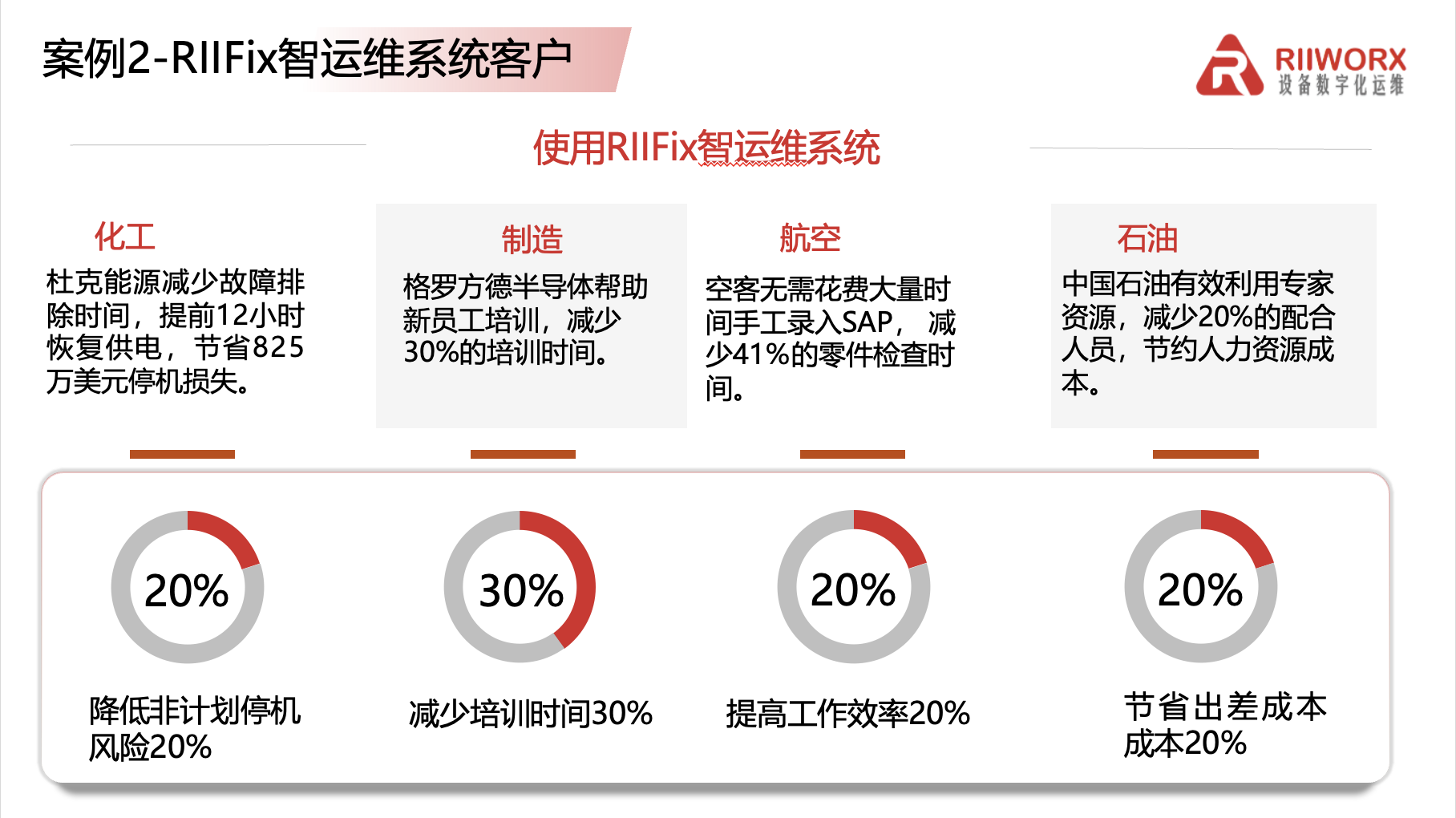 案例2-RIIFix智运维系统客户

RIIWORX
设备数字化运维

使用RIIFix智运维系统

化工
杜克能源减少故障排除时间，提前12小时恢复供电，节省825万美元停机损失。

制造
格罗方德半导体帮助新员工培训，减少30%的培训时间。

航空
空客无需花费大量时间手工录入SAP，减少41%的零件检查时间。

石油
中国石油有效利用专家资源，减少20%的配合人员，节约人力资源成本。

20%
降低非计划停机风险20%

30%
减少培训时间30%

20%
提高工作效率20%

20%
节省出差成本成本20%